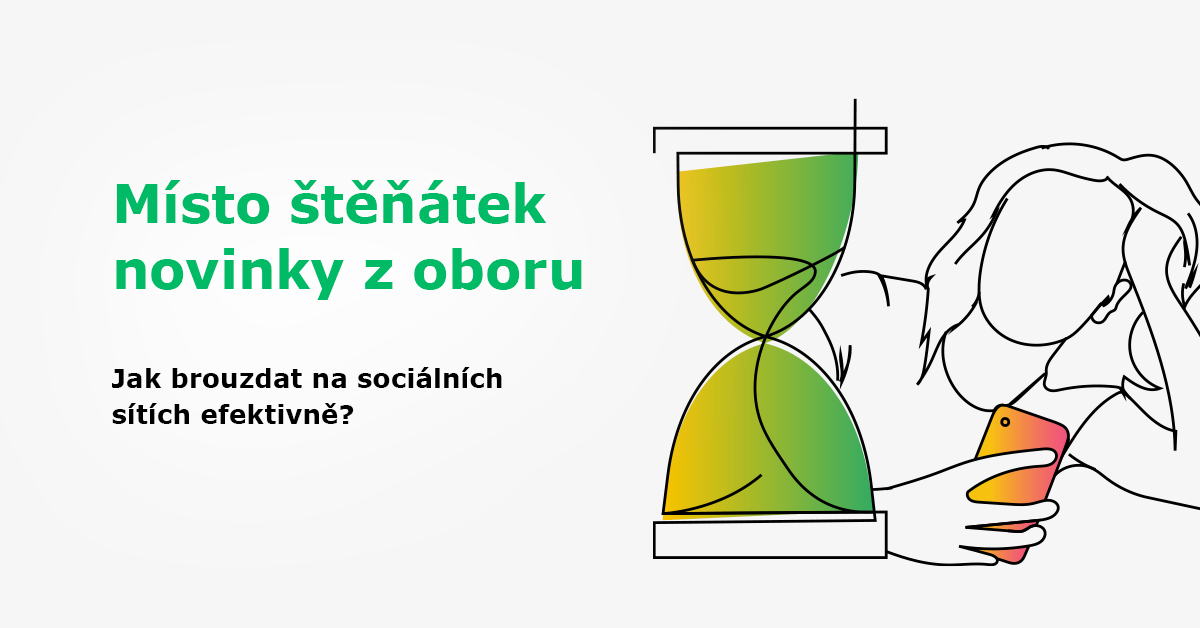 Místo štěňátek novinky z oboru

Jak brouzdat na sociálních sítích efektivně?